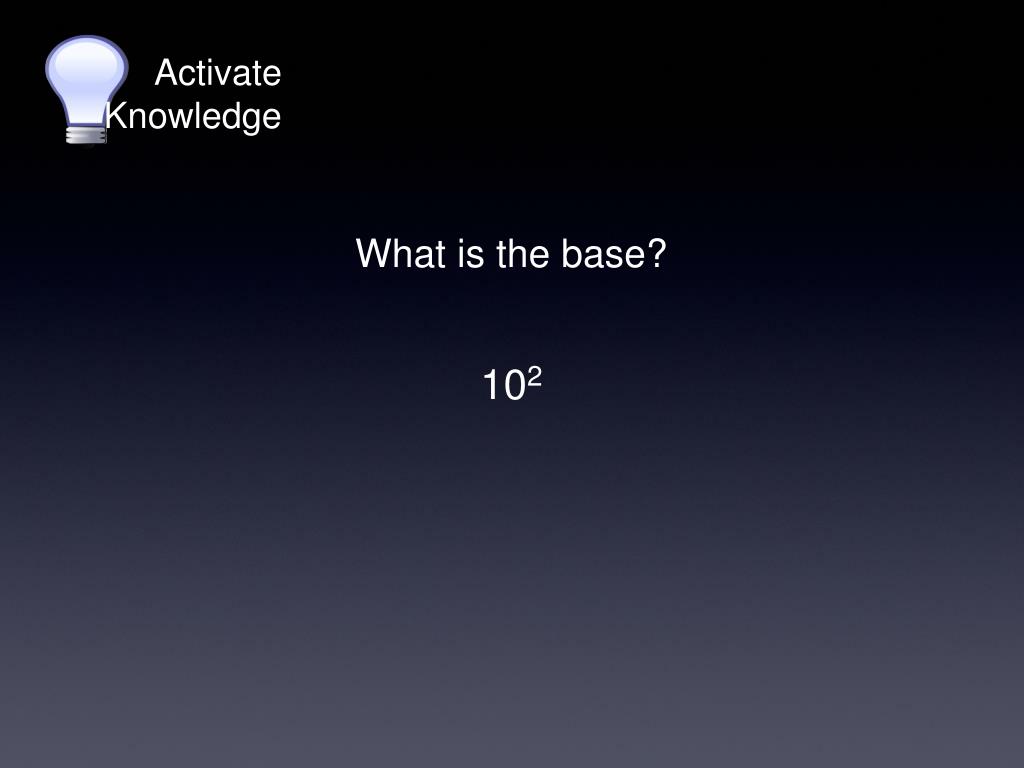 Activate Knowledge

What is the base?

$10^2$